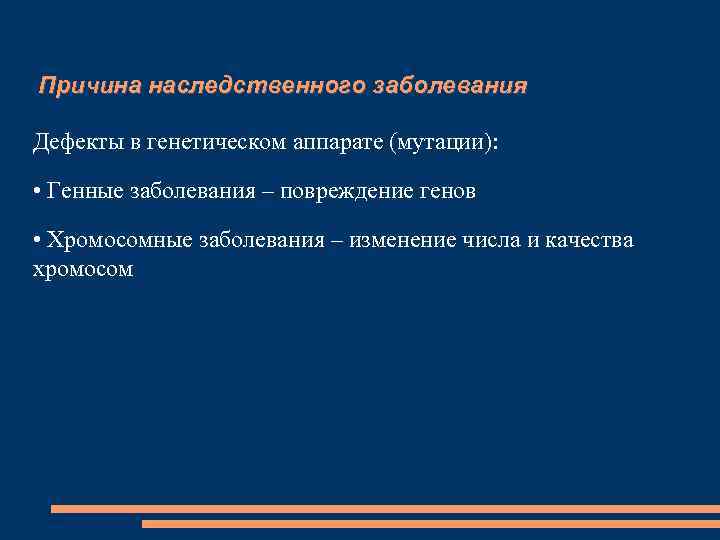 Причина наследственного заболевания

Дефекты в генетическом аппарате (мутации):

• Генные заболевания – повреждение генов

• Хромосомные заболевания – изменение числа и качества хромосом